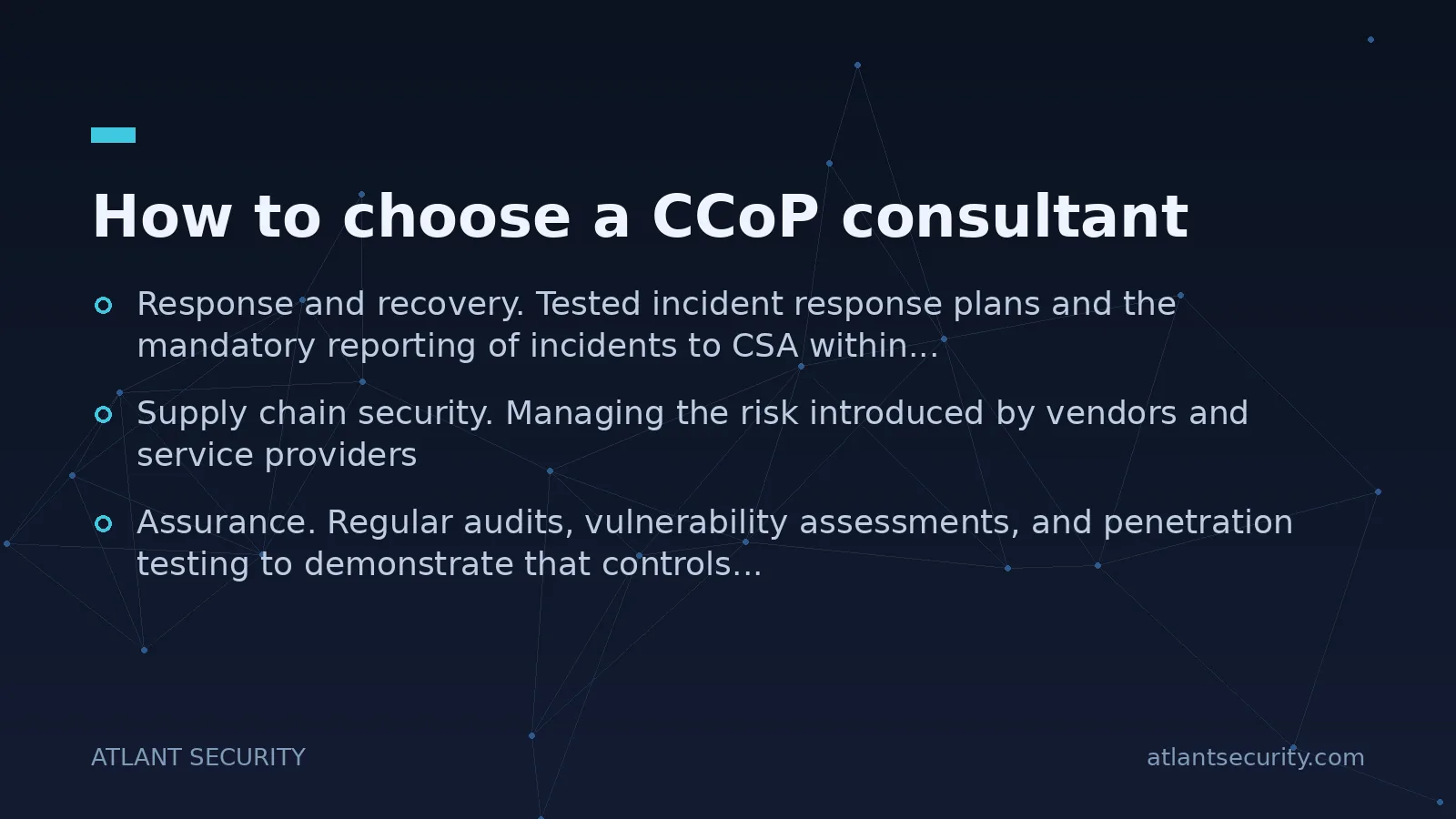 How to choose a CCoP consultant

Response and recovery. Tested incident response plans and the mandatory reporting of incidents to CSA within...

Supply chain security. Managing the risk introduced by vendors and service providers

Assurance. Regular audits, vulnerability assessments, and penetration testing to demonstrate that controls...

ATLANT SECURITY

atlantsecurity.com